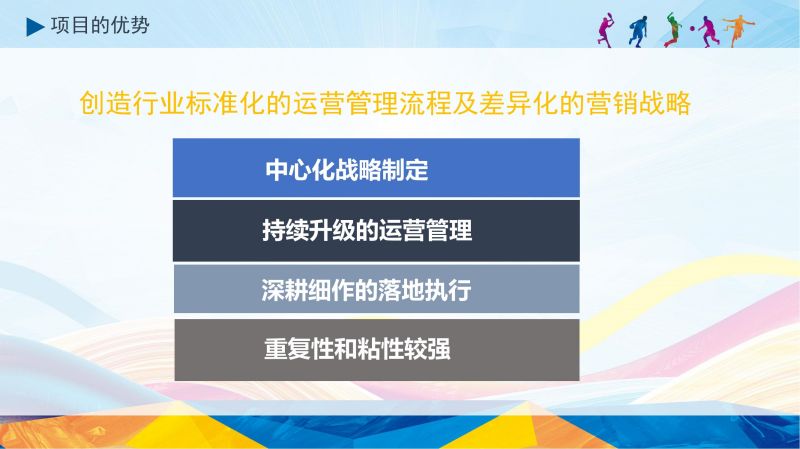 项目的优势

创造行业标准化的运营管理流程及差异化的营销战略

中心化战略制定

持续升级的运营管理

深耕细作的落地执行

重复性和粘性较强